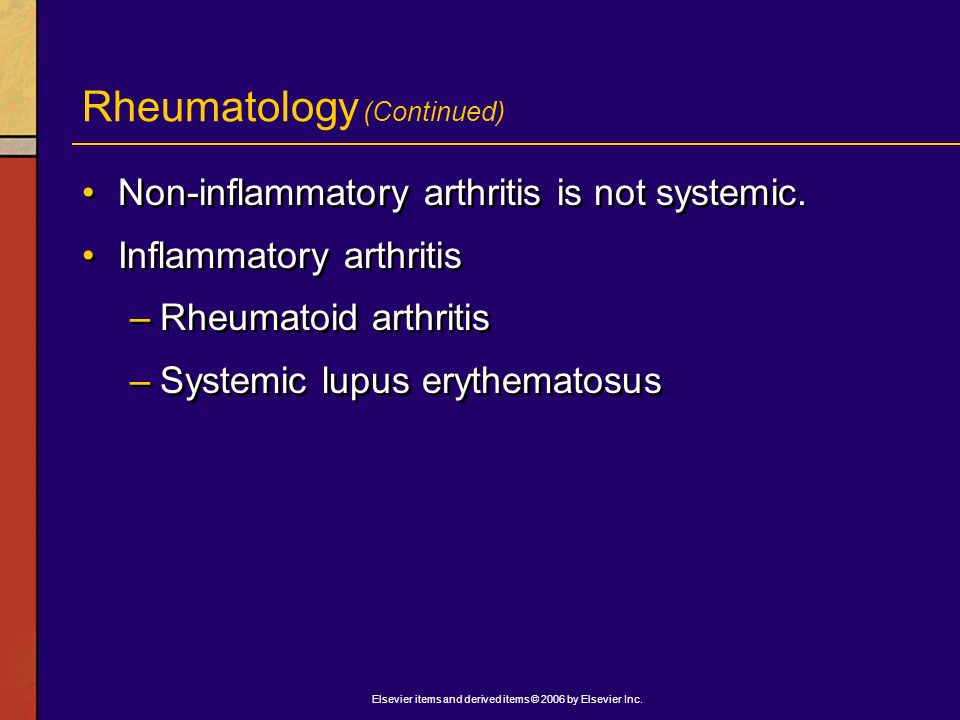 Rheumatology (Continued)

• Non-inflammatory arthritis is not systemic.
• Inflammatory arthritis
– Rheumatoid arthritis
– Systemic lupus erythematosus

Elsevier items and derived items © 2006 by Elsevier Inc.